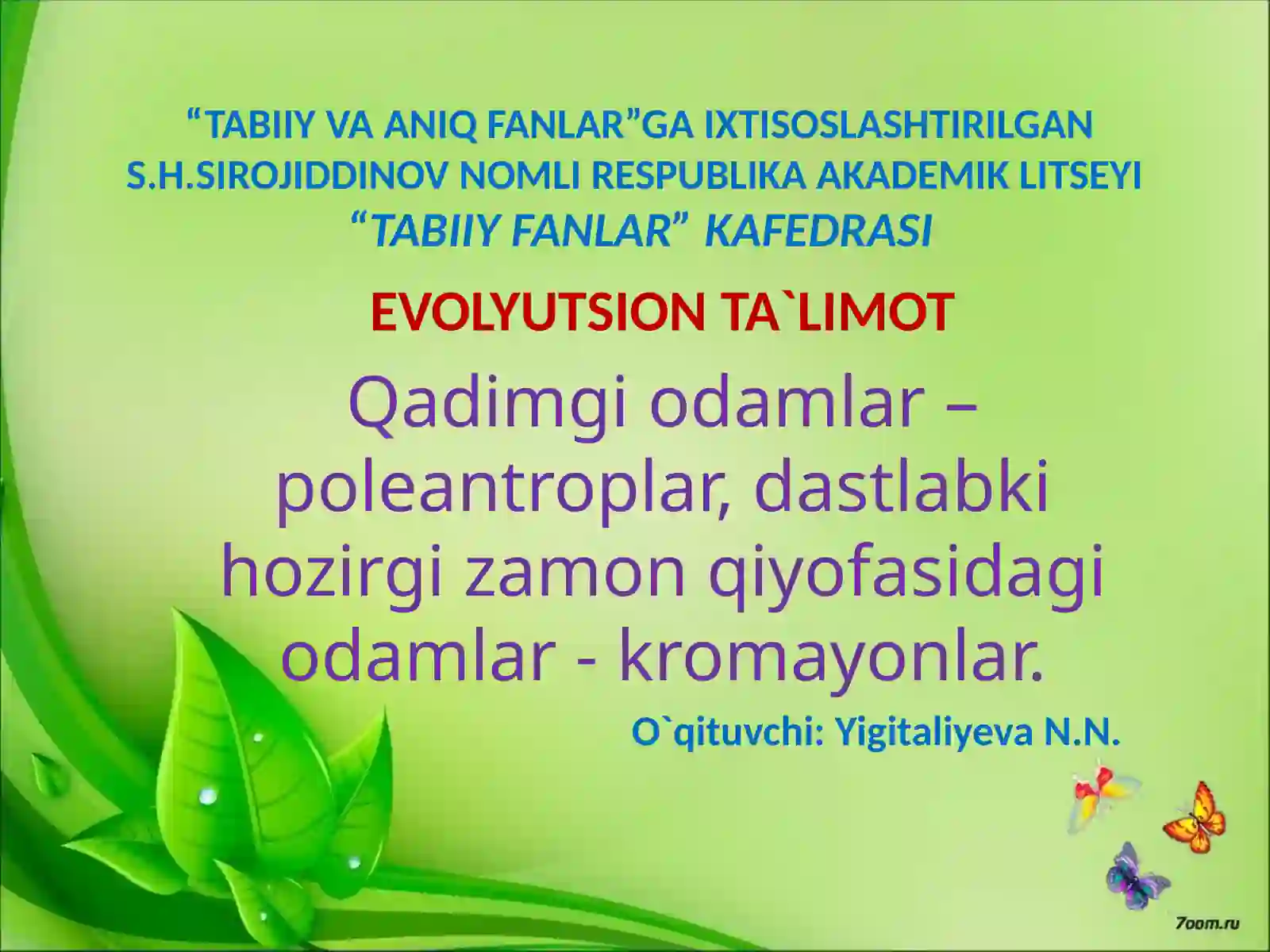 “TABIIY VA ANIQ FANLAR”GA IXTISOSLASHTIRILGAN S.H.SIROJIDDINOV NOMLI RESPUBLIKA AKADEMIK LITSEYI
“TABIIY FANLAR” KAFEDRASI

EVOLYUTSION TA`LIMOT

Qadimgi odamlar – poleantroplar, dastlabki hozirgi zamon qiyofasidagi odamlar - kromayonlar.

O`qituvchi: Yigitaliyeva N.N.

7oom.ru